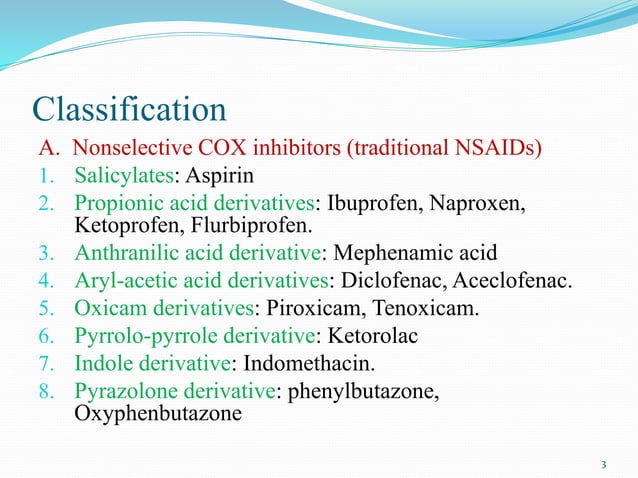 Classification

A. Nonselective COX inhibitors (traditional NSAIDs)

1. Salicylates: Aspirin
2. Propionic acid derivatives: Ibuprofen, Naproxen, Ketoprofen, Flurbiprofen.
3. Anthranilic acid derivative: Mephenamic acid
4. Aryl-acetic acid derivatives: Diclofenac, Aceclofenac.
5. Oxicam derivatives: Piroxicam, Tenoxicam.
6. Pyrrolo-pyrrole derivative: Ketorolac
7. Indole derivative: Indomethacin.
8. Pyrazolone derivative: phenylbutazone, Oxyphenbutazone

3